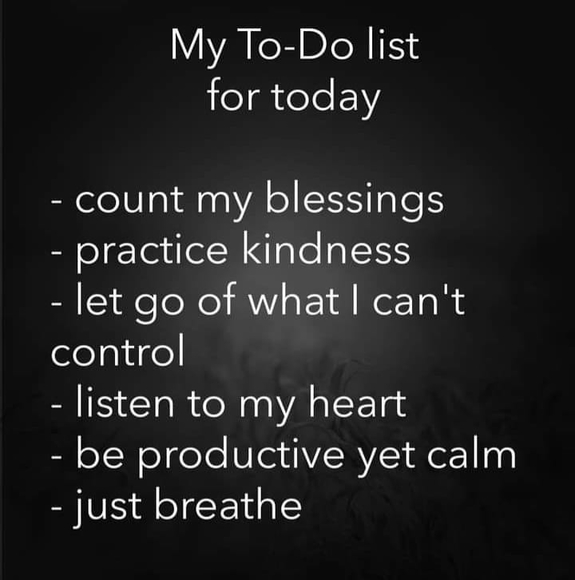 My To-Do list
for today

- count my blessings
- practice kindness
- let go of what I can't control
- listen to my heart
- be productive yet calm
- just breathe